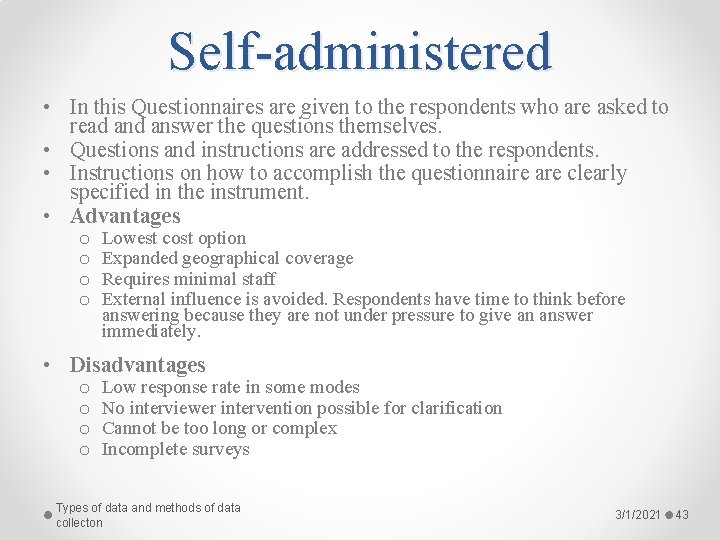 Self-administered

• In this Questionnaires are given to the respondents who are asked to read and answer the questions themselves.
• Questions and instructions are addressed to the respondents.
• Instructions on how to accomplish the questionnaire are clearly specified in the instrument.
• Advantages
o Lowest cost option
o Expanded geographical coverage
o Requires minimal staff
o External influence is avoided. Respondents have time to think before answering because they are not under pressure to give an answer immediately.

• Disadvantages
o Low response rate in some modes
o No interviewer intervention possible for clarification
o Cannot be too long or complex
o Incomplete surveys

Types of data and methods of data collecton

3/1/2021 43